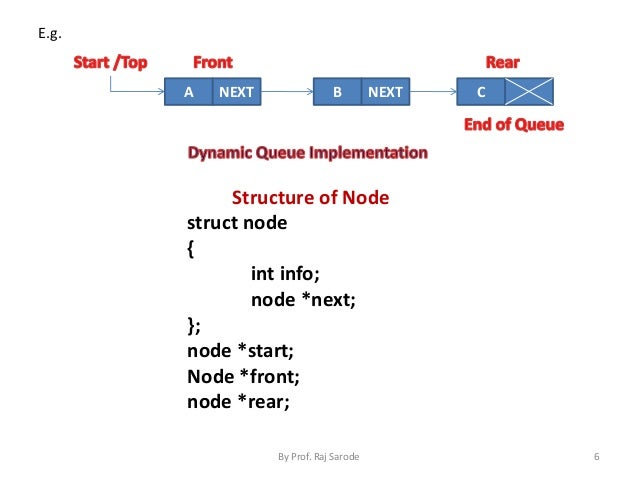 E.g.

Start /Top

Front

Rear

A NEXT

B NEXT

C

End of Queue

Dynamic Queue Implementation

Structure of Node

struct node
{
int info;
node *next;
};
node *start;
Node *front;
node *rear;

By Prof. Raj Sarode

6